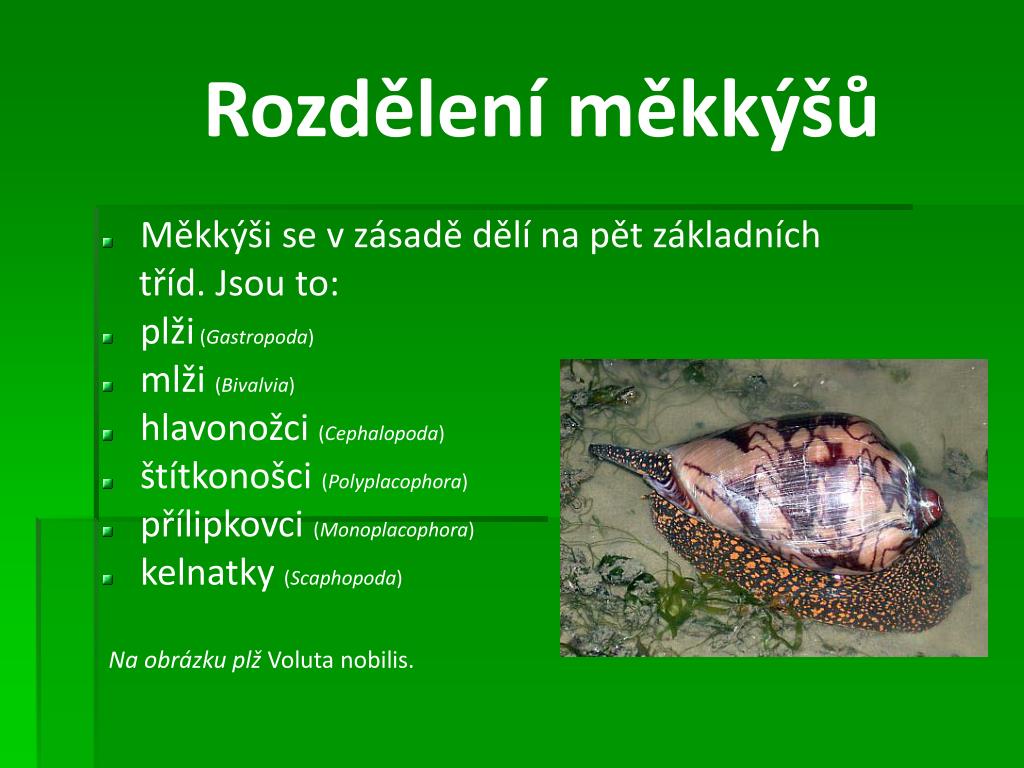 Rozdělení měkkýšů

Měkkýši se v zásadě dělí na pět základních tříd. Jsou to:

plži (Gastropoda)

mlži (Bivalvia)

hlavonožci (Cephalopoda)

štítkonošci (Polyplacophora)

přílipkovci (Monoplacophora)

kelnatky (Scaphopoda)

Na obrázku plž Voluta nobilis.